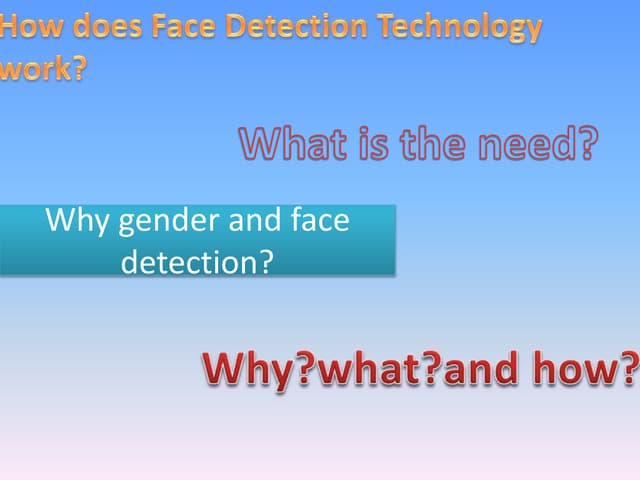 How does Face Detection Technology work?

What is the need?

Why gender and face detection?

Why?what?and how?